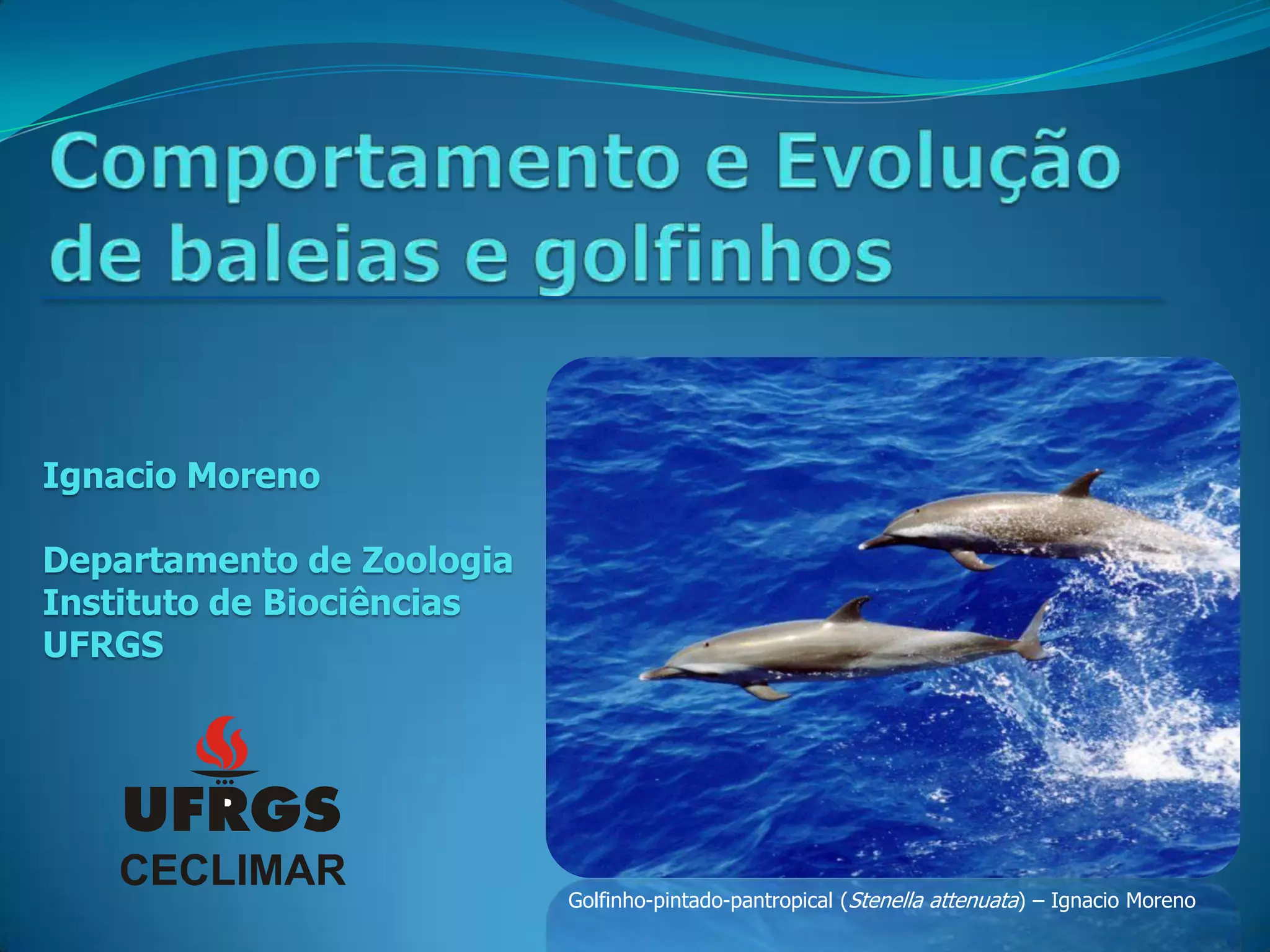 Comportamento e Evolução de baleias e golfinhos

Ignacio Moreno

Departamento de Zoologia
Instituto de Biociências
UFRGS

UFRGS
CECLIMAR

Golfinho-pintado-pantropical (Stenella attenuata) – Ignacio Moreno